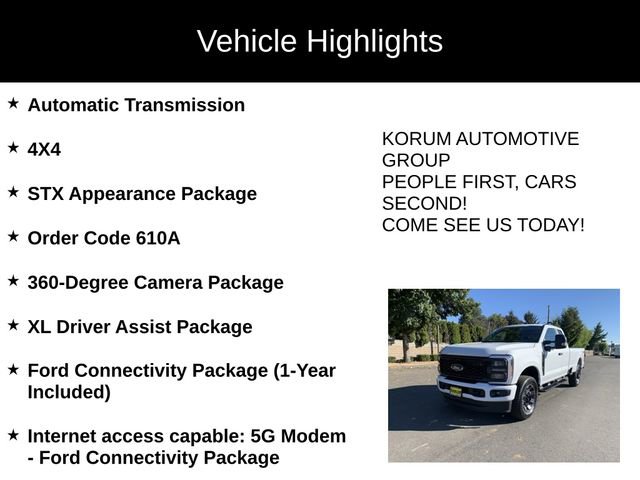 Vehicle Highlights

★ Automatic Transmission

★ 4X4

★ STX Appearance Package

★ Order Code 610A

★ 360-Degree Camera Package

★ XL Driver Assist Package

★ Ford Connectivity Package (1-Year Included)

★ Internet access capable: 5G Modem - Ford Connectivity Package

KORUM AUTOMOTIVE GROUP
PEOPLE FIRST, CARS SECOND!
COME SEE US TODAY!